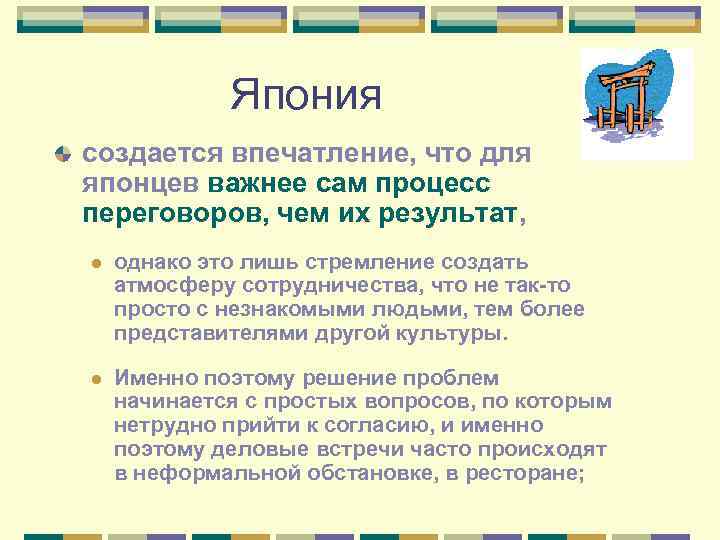 Япония

создается впечатление, что для японцев важнее сам процесс переговоров, чем их результат,

однако это лишь стремление создать атмосферу сотрудничества, что не так-то просто с незнакомыми людьми, тем более представителями другой культуры.

Именно поэтому решение проблем начинается с простых вопросов, по которым нетрудно прийти к согласию, и именно поэтому деловые встречи часто происходят в неформальной обстановке, в ресторане;